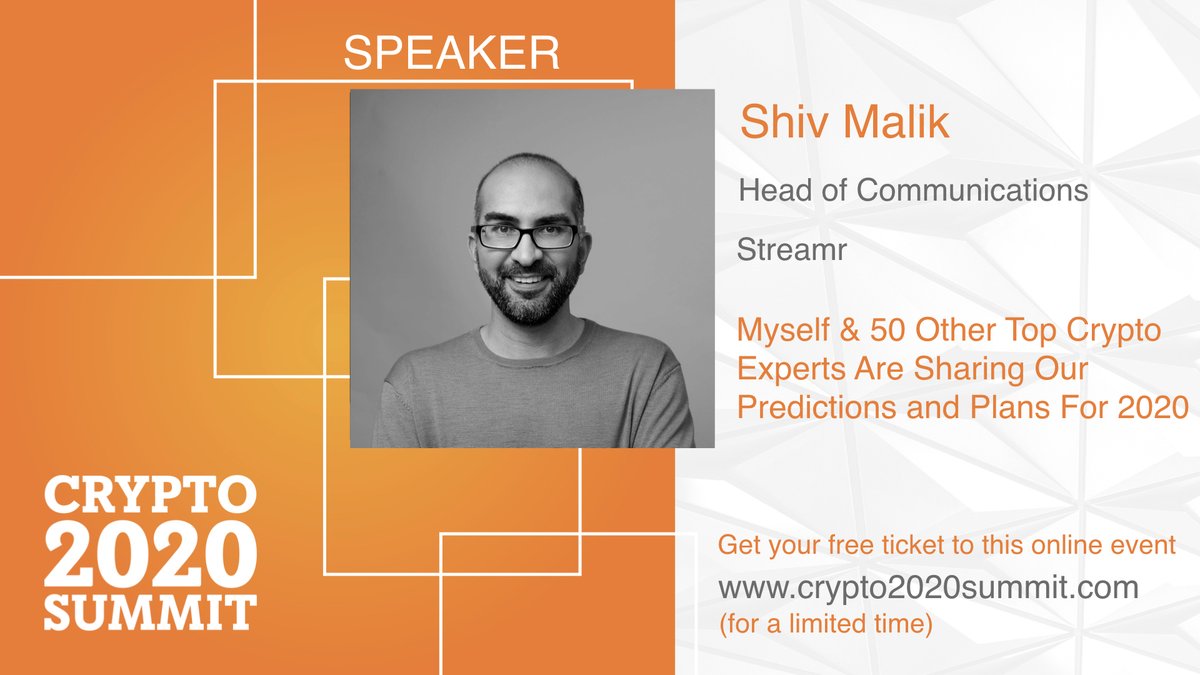 SPEAKER

Shiv Malik

Head of Communications

Streamr

Myself & 50 Other Top Crypto Experts Are Sharing Our Predictions and Plans For 2020

CRYPTO 2020 SUMMIT

Get your free ticket to this online event
www.crypto2020summit.com
(for a limited time)